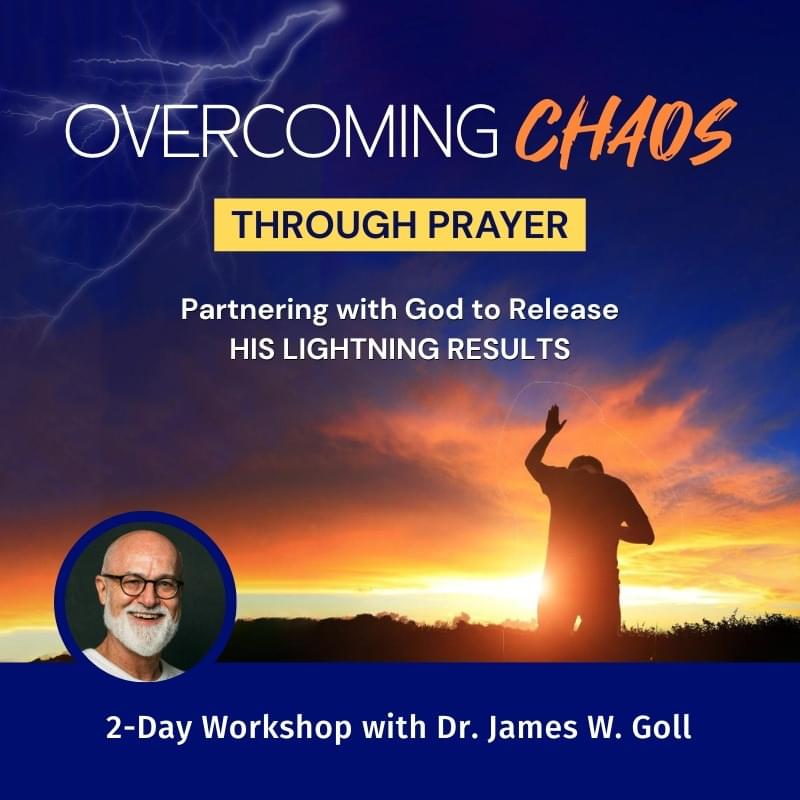 OVERCOMING CHAOS

THROUGH PRAYER

Partnering with God to Release HIS LIGHTNING RESULTS

2-Day Workshop with Dr. James W. Goll